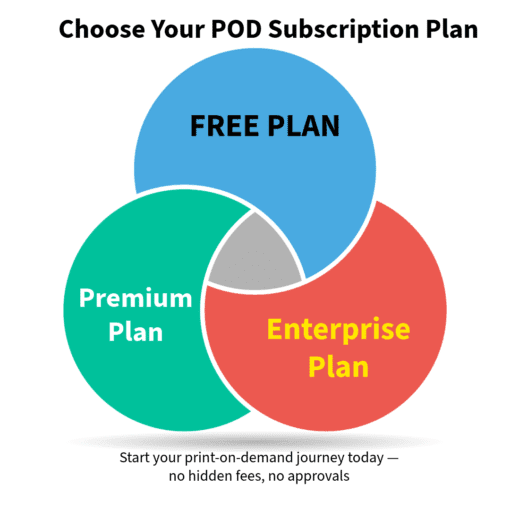 Choose Your POD Subscription Plan

FREE PLAN

Premium Plan

Enterprise Plan

Start your print-on-demand journey today — no hidden fees, no approvals